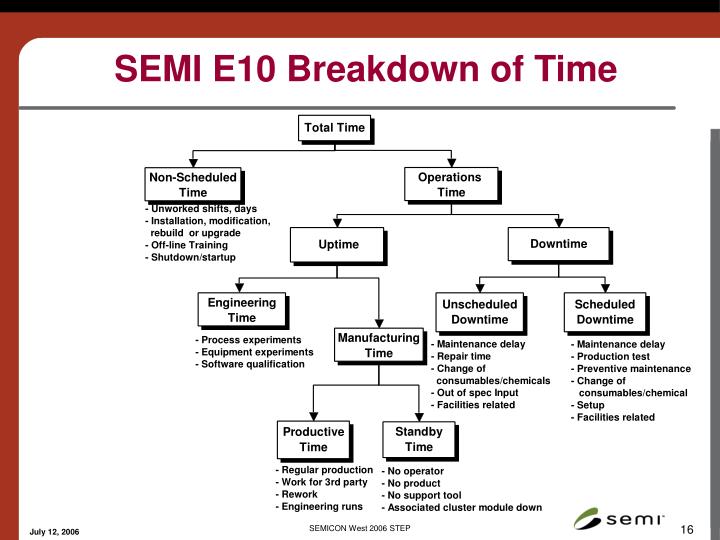 SEMI E10 Breakdown of Time

Total Time

Non-Scheduled Time
- Unworked shifts, days
- Installation, modification, rebuild or upgrade
- Off-line Training
- Shutdown/startup

Operations Time

Uptime

Downtime

Engineering Time
- Process experiments
- Equipment experiments
- Software qualification

Manufacturing Time

Unscheduled Downtime
- Maintenance delay
- Repair time
- Change of consumables/chemicals
- Out of spec Input
- Facilities related

Scheduled Downtime
- Maintenance delay
- Production test
- Preventive maintenance
- Change of consumables/chemical
- Setup
- Facilities related

Productive Time
- Regular production
- Work for 3rd party
- Rework
- Engineering runs

Standby Time
- No operator
- No product
- No support tool
- Associated cluster module down

July 12, 2006

SEMICON West 2006 STEP

semi

16